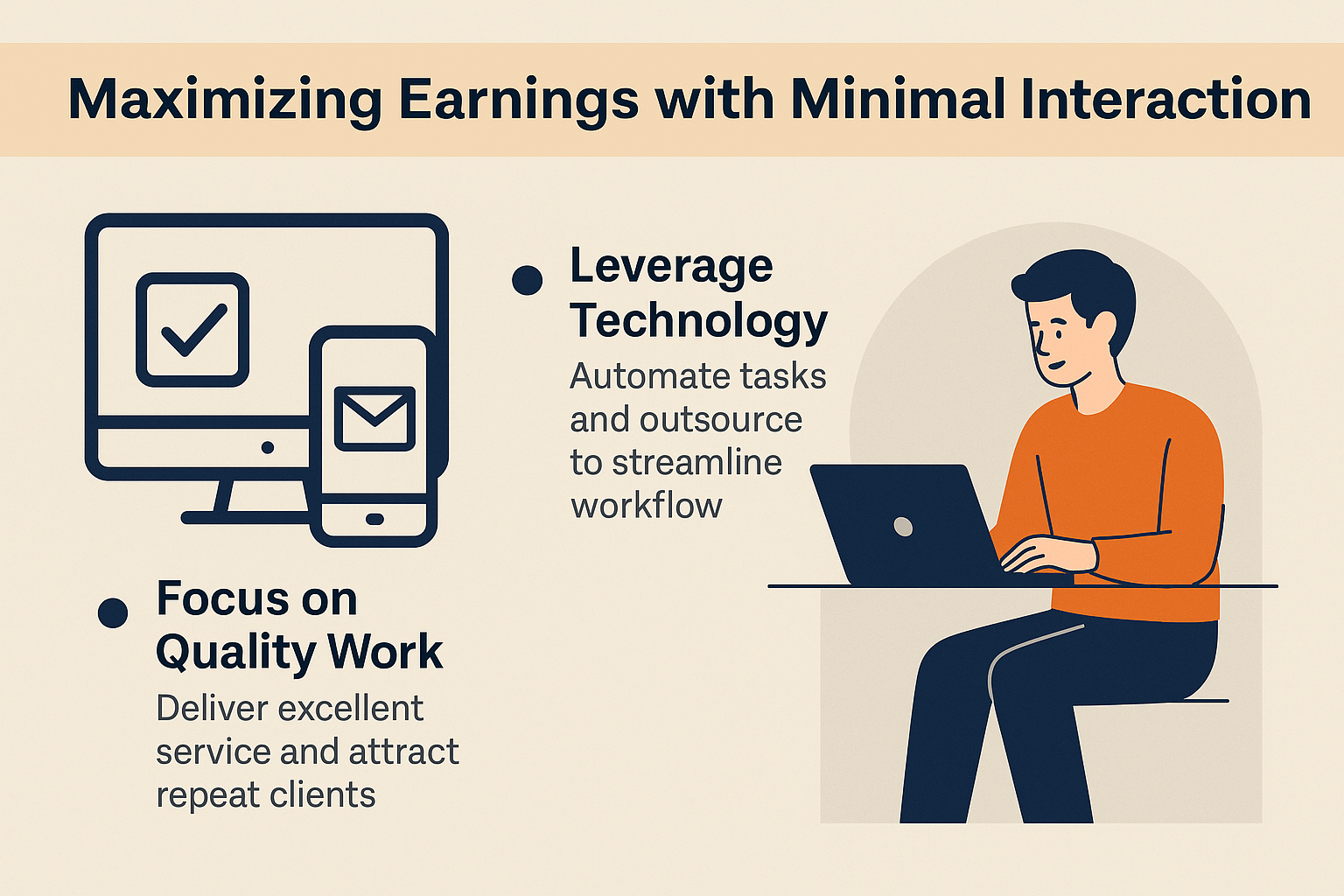 Maximizing Earnings with Minimal Interaction

Leverage Technology

Automate tasks and outsource to streamline workflow

Focus on Quality Work

Deliver excellent service and attract repeat clients